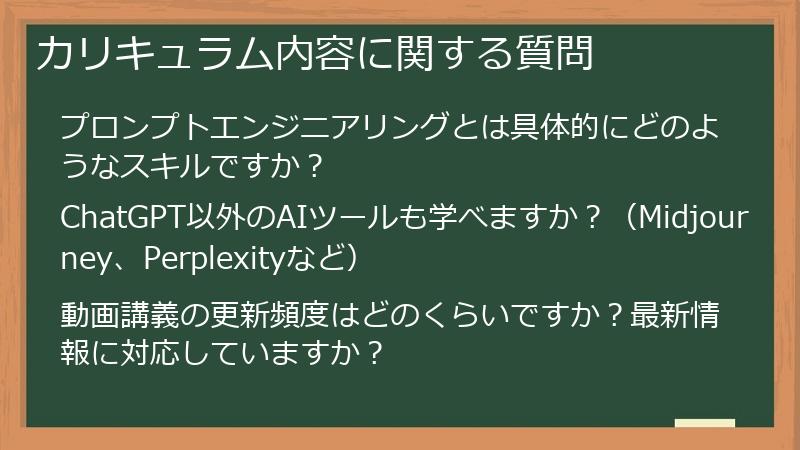 カリキュラム内容に関する質問

プロンプトエンジニアリングとは具体的にどのようなスキルですか？

ChatGPT以外のAIツールも学べますか？（Midjourney、Perplexityなど）

動画講義の更新頻度はどのくらいですか？最新情報に対応していますか？